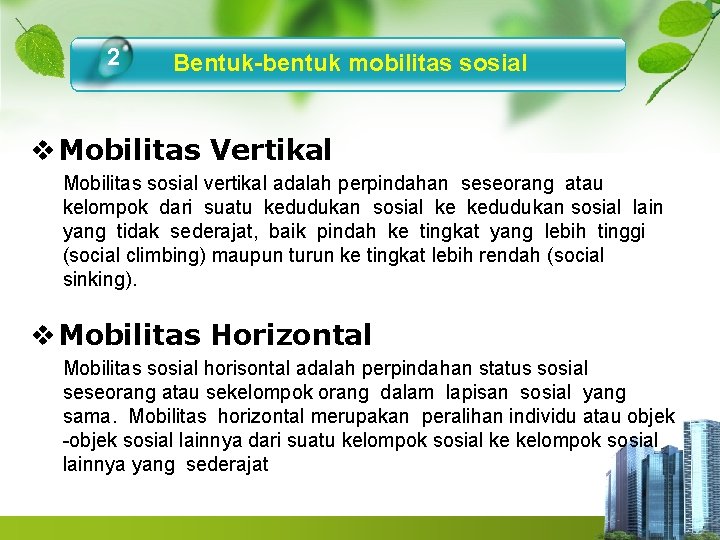 2 Bentuk-bentuk mobilitas sosial

❖ Mobilitas Vertikal

Mobilitas sosial vertikal adalah perpindahan seseorang atau kelompok dari suatu kedudukan sosial ke kedudukan sosial lain yang tidak sederajat, baik pindah ke tingkat yang lebih tinggi (social climbing) maupun turun ke tingkat lebih rendah (social sinking).

❖ Mobilitas Horizontal

Mobilitas sosial horisontal adalah perpindahan status sosial seseorang atau sekelompok orang dalam lapisan sosial yang sama. Mobilitas horizontal merupakan peralihan individu atau objek -objek sosial lainnya dari suatu kelompok sosial ke kelompok sosial lainnya yang sederajat